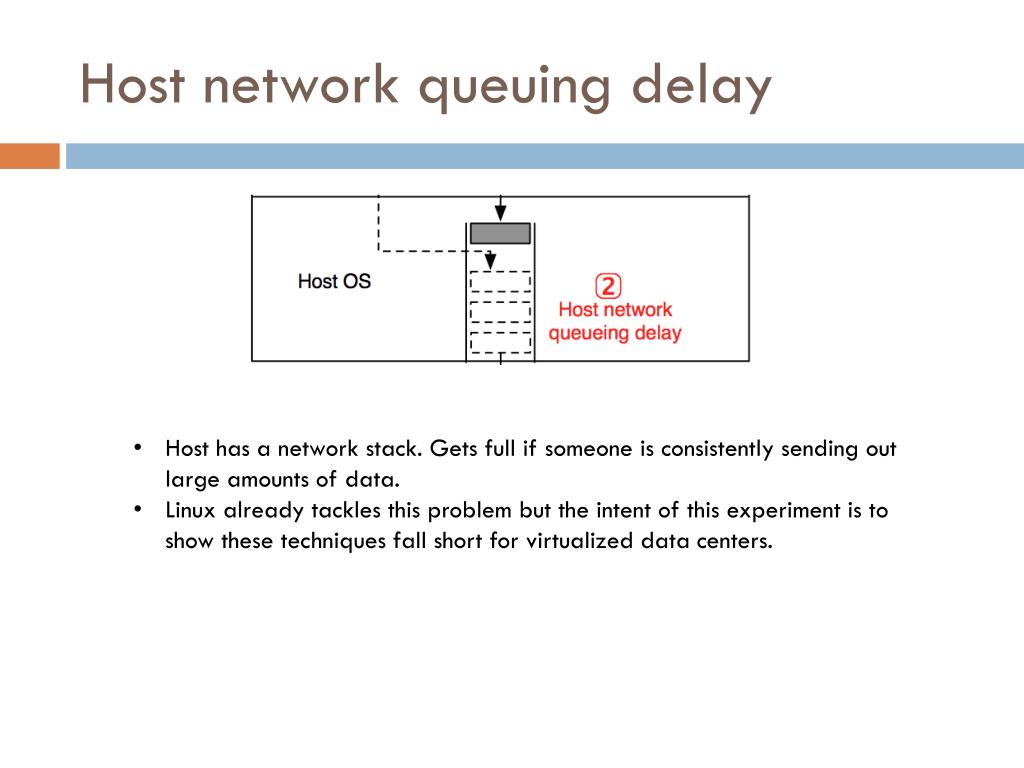 Host network queuing delay

Host OS

2
Host network queueing delay

• Host has a network stack. Gets full if someone is consistently sending out large amounts of data.
• Linux already tackles this problem but the intent of this experiment is to show these techniques fall short for virtualized data centers.